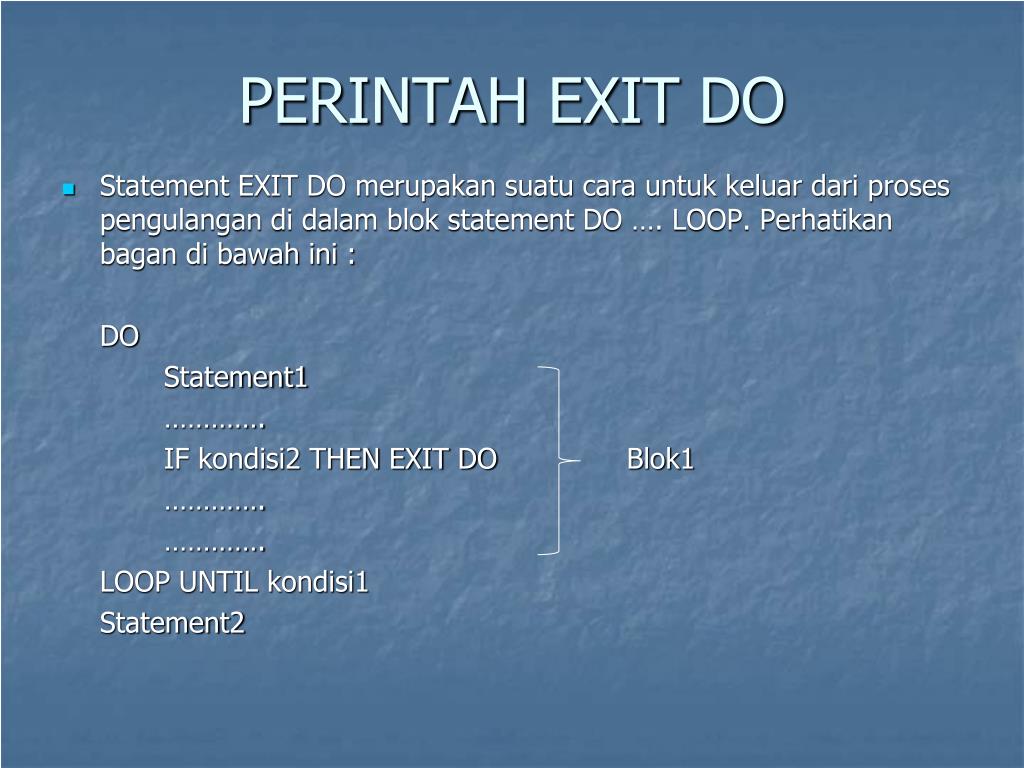 PERINTAH EXIT DO

Statement EXIT DO merupakan suatu cara untuk keluar dari proses pengulangan di dalam blok statement DO …. LOOP. Perhatikan bagan di bawah ini :

DO
Statement1
………….
IF kondisi2 THEN EXIT DO Blok1
………….
………….
LOOP UNTIL kondisi1
Statement2